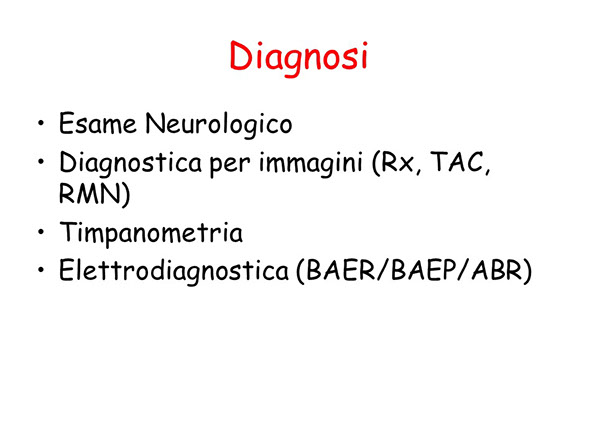 Diagnosi

• Esame Neurologico
• Diagnostica per immagini (Rx, TAC, RMN)
• Timpanometria
• Elettrodiagnostica (BAER/BAEP/ABR)